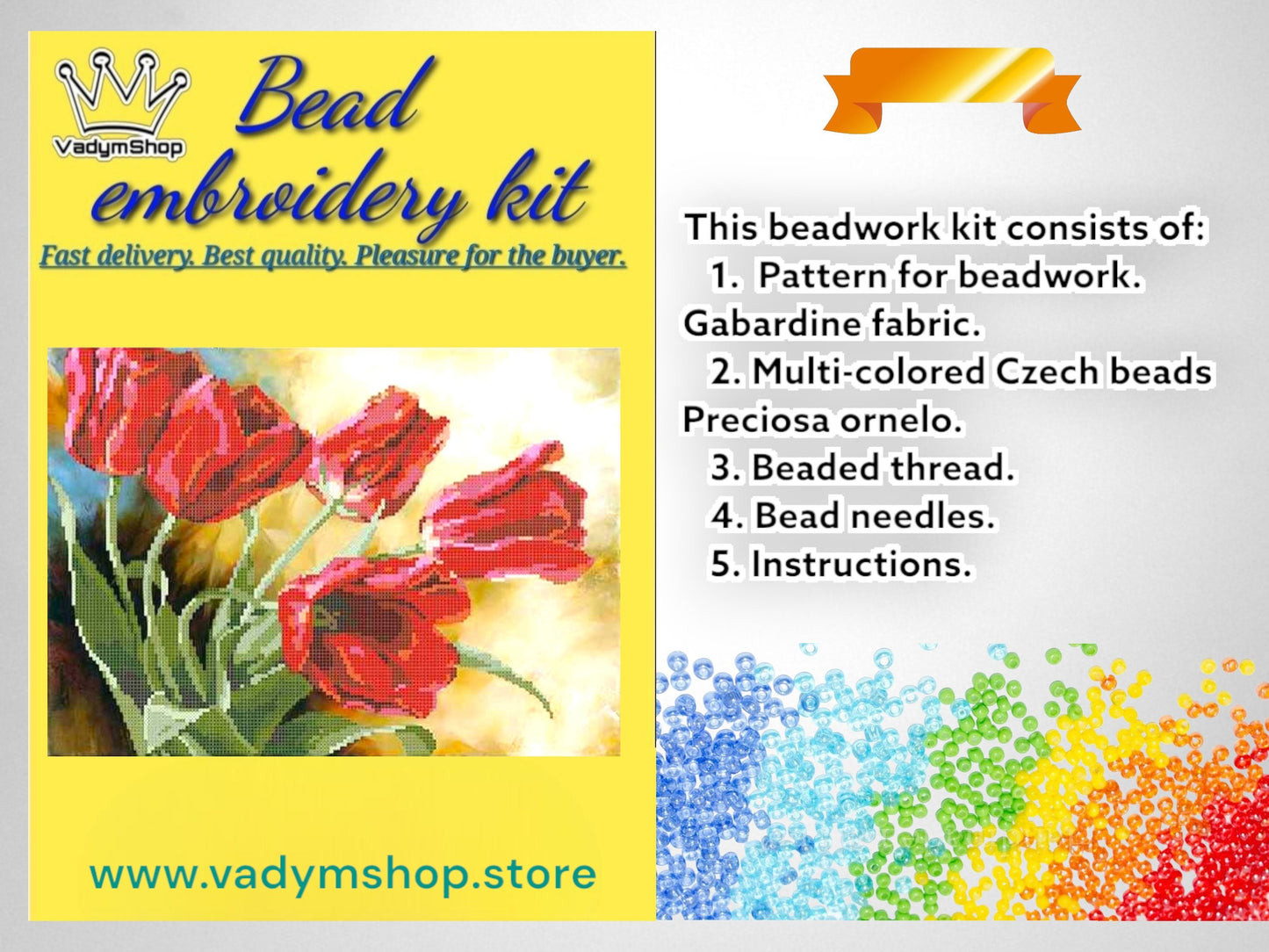 VadymShop

Bead embroidery kit

Fast delivery. Best quality. Pleasure for the buyer.

www.vadymshop.store

This beadwork kit consists of:
1. Pattern for beadwork. Gabardine fabric.
2. Multi-colored Czech beads Preciosa ornelo.
3. Beaded thread.
4. Bead needles.
5. Instructions.